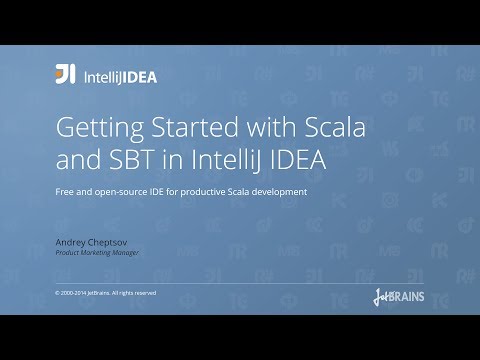 JI IntelliJIDEA

Getting Started with Scala and SBT in IntelliJ IDEA

Free and open-source IDE for productive Scala development

Andrey Cheptsov
Product Marketing Manager

© 2000-2014 JetBrains. All rights reserved

JetBRAINS